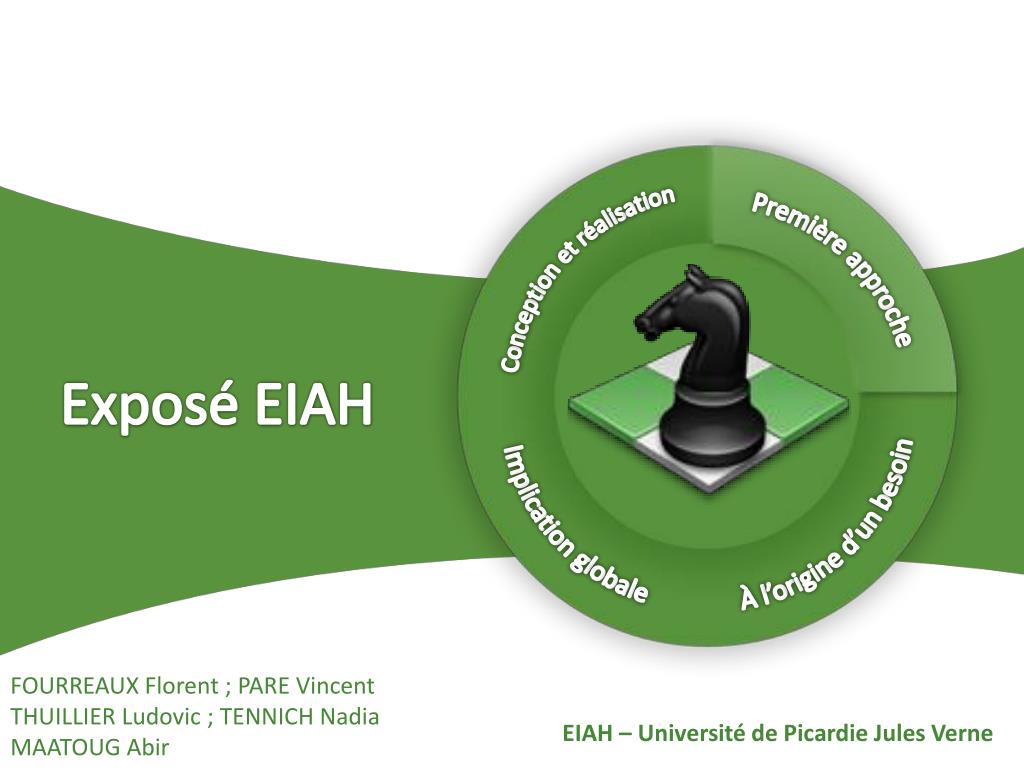 Exposé EIAH

Conception et réalisation

Première approche

À l'origine d'un besoin

Implication globale

FOURREAUX Florent ; PARE Vincent
THUILLIER Ludovic ; TENNICH Nadia
MAATOUG Abir

EIAH – Université de Picardie Jules Verne